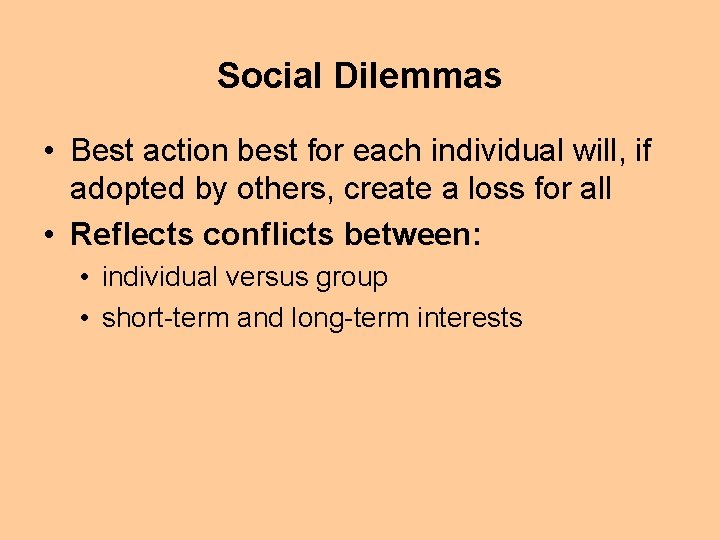 Social Dilemmas

• Best action best for each individual will, if adopted by others, create a loss for all
• Reflects conflicts between:
  • individual versus group
  • short-term and long-term interests